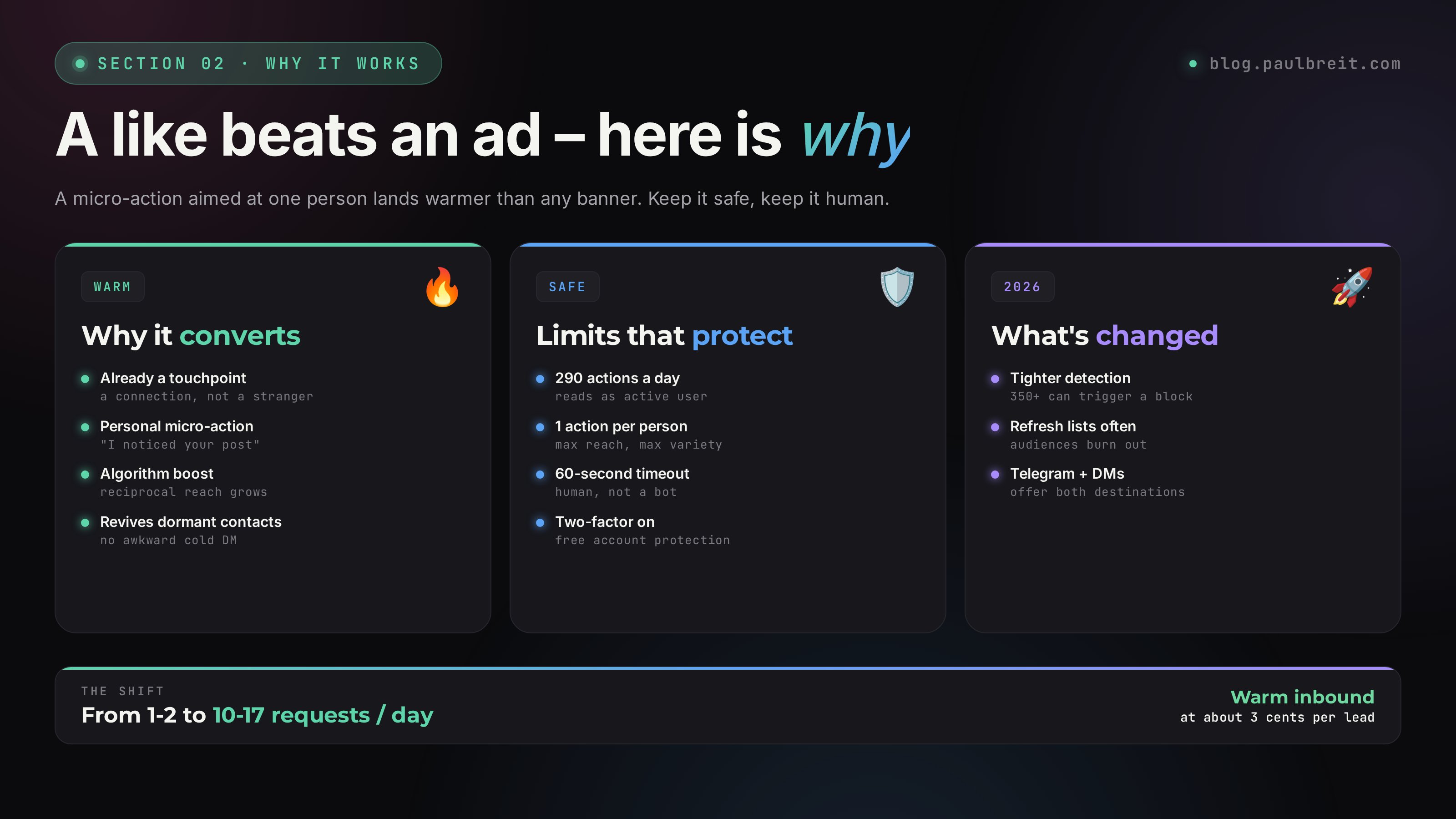 SECTION 02 · WHY IT WORKS

blog.paulbreit.com

A like beats an ad – here is why

A micro-action aimed at one person lands warmer than any banner. Keep it safe, keep it human.

WARM

Why it converts

Already a touchpoint
a connection, not a stranger

Personal micro-action
"I noticed your post"

Algorithm boost
reciprocal reach grows

Revives dormant contacts
no awkward cold DM

SAFE

Limits that protect

290 actions a day
reads as active user

1 action per person
max reach, max variety

60-second timeout
human, not a bot

Two-factor on
free account protection

2026

What's changed

Tighter detection
350+ can trigger a block

Refresh lists often
audiences burn out

Telegram + DMs
offer both destinations

THE SHIFT
From 1-2 to 10-17 requests / day

Warm inbound
at about 3 cents per lead